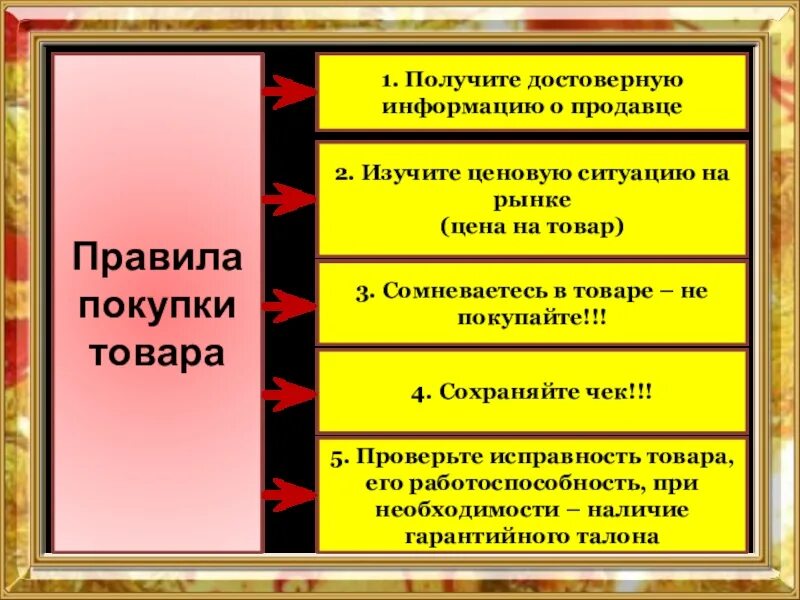 Правила покупки товара

1. Получите достоверную информацию о продавце

2. Изучите ценовую ситуацию на рынке
(цена на товар)

3. Сомневаетесь в товаре – не покупайте!!!

4. Сохраняйте чек!!!

5. Проверьте исправность товара, его работоспособность, при необходимости – наличие гарантийного талона